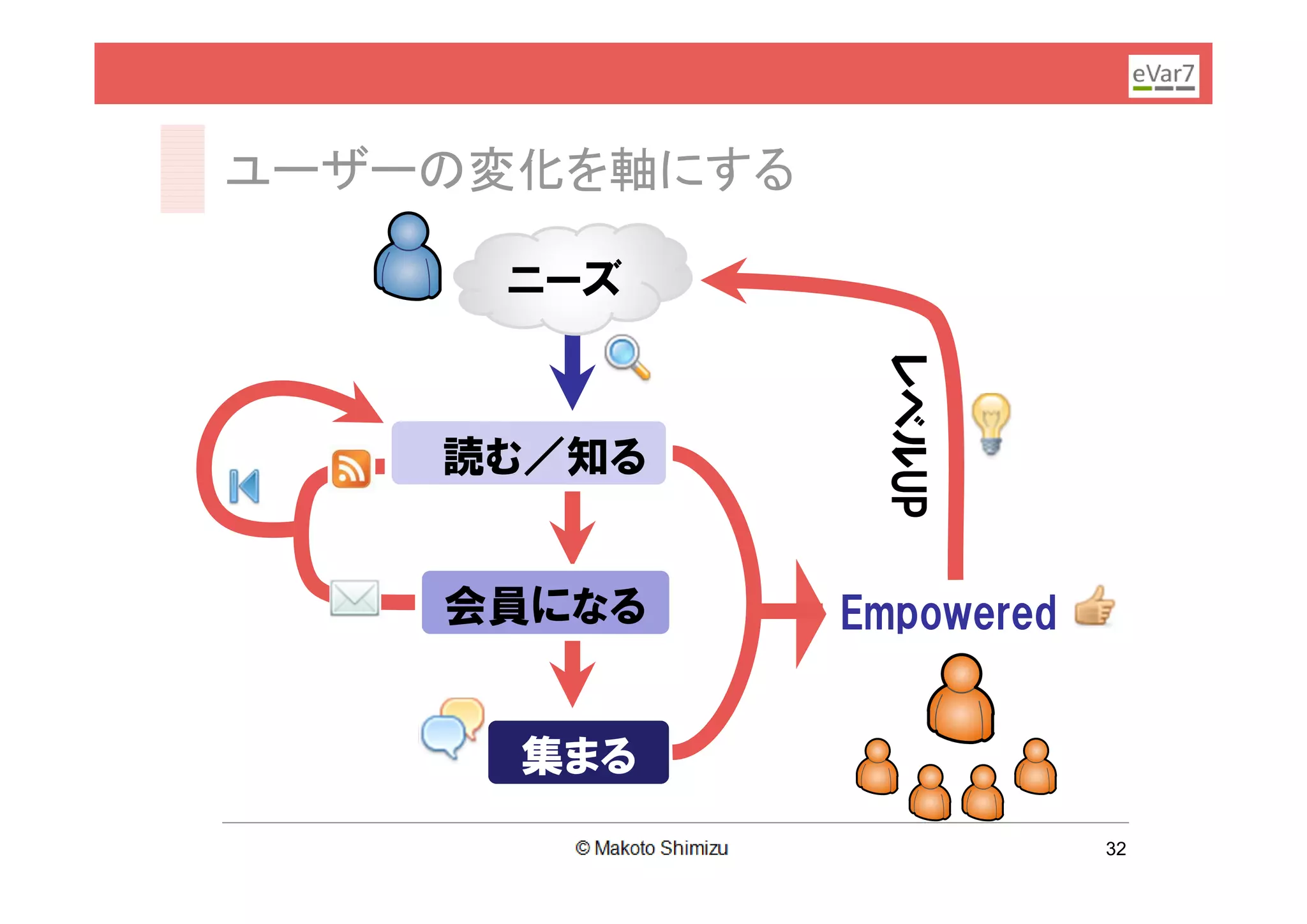 eVar7

ユーザーの変化を軸にする

ニーズ

読む／知る

会員になる

集まる

レベルUP

Empowered

© Makoto Shimizu

32